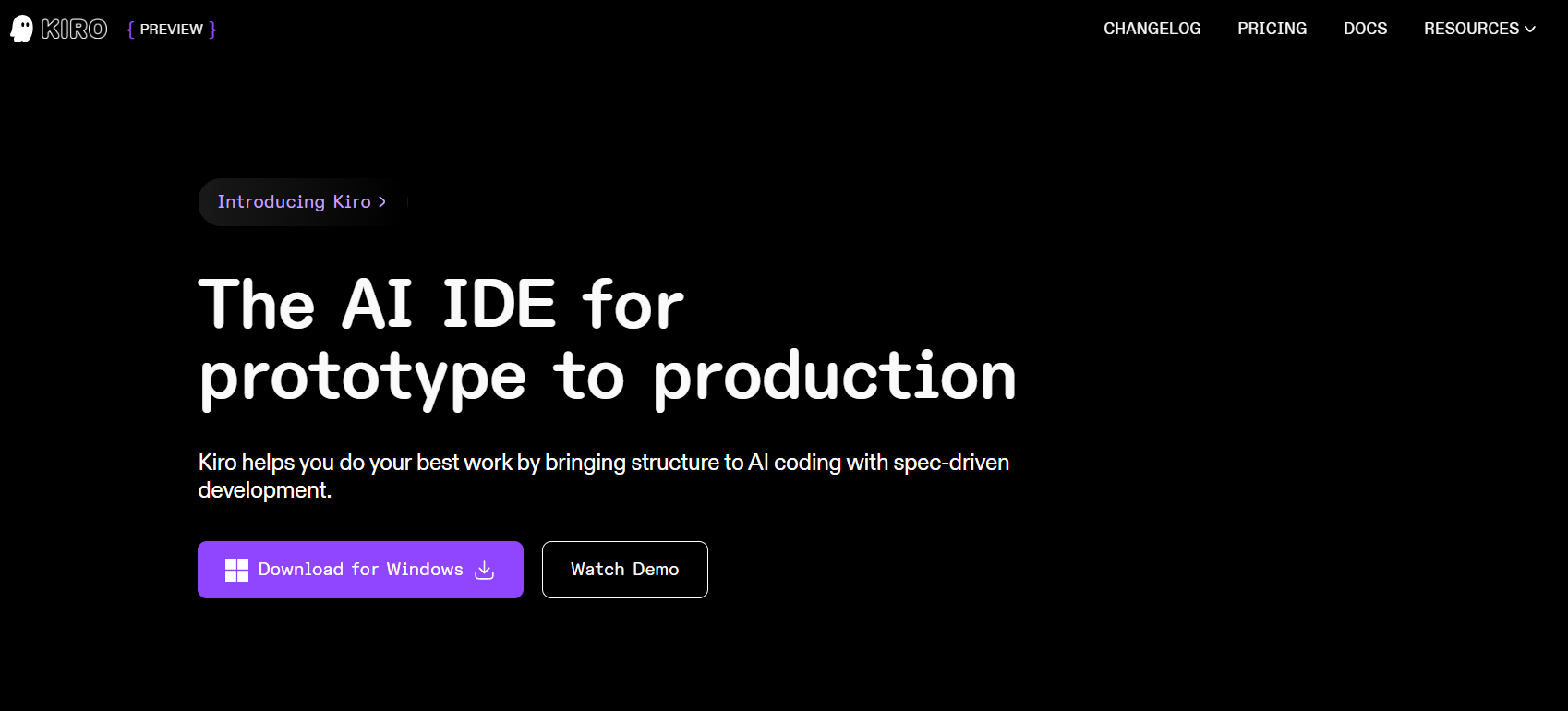 KIRO { PREVIEW }

CHANGELOG PRICING DOCS RESOURCES

Introducing Kiro >

The AI IDE for prototype to production

Kiro helps you do your best work by bringing structure to AI coding with spec-driven development.

Download for Windows

Watch Demo